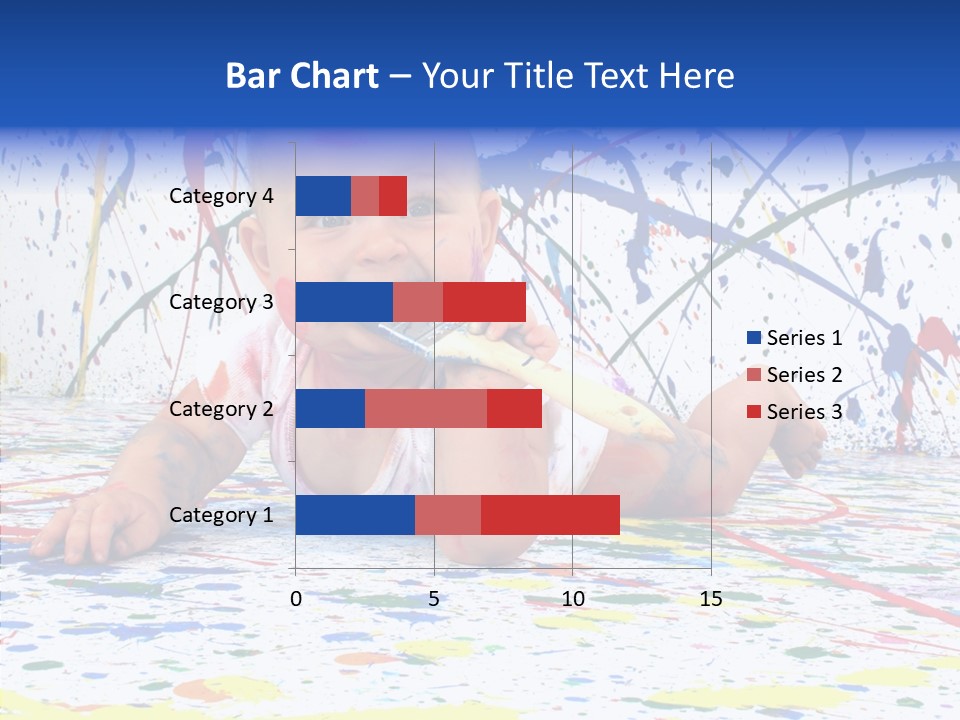 Bar Chart – Your Title Text Here

Category 4
Category 3
Category 2
Category 1

0 5 10 15

Series 1
Series 2
Series 3